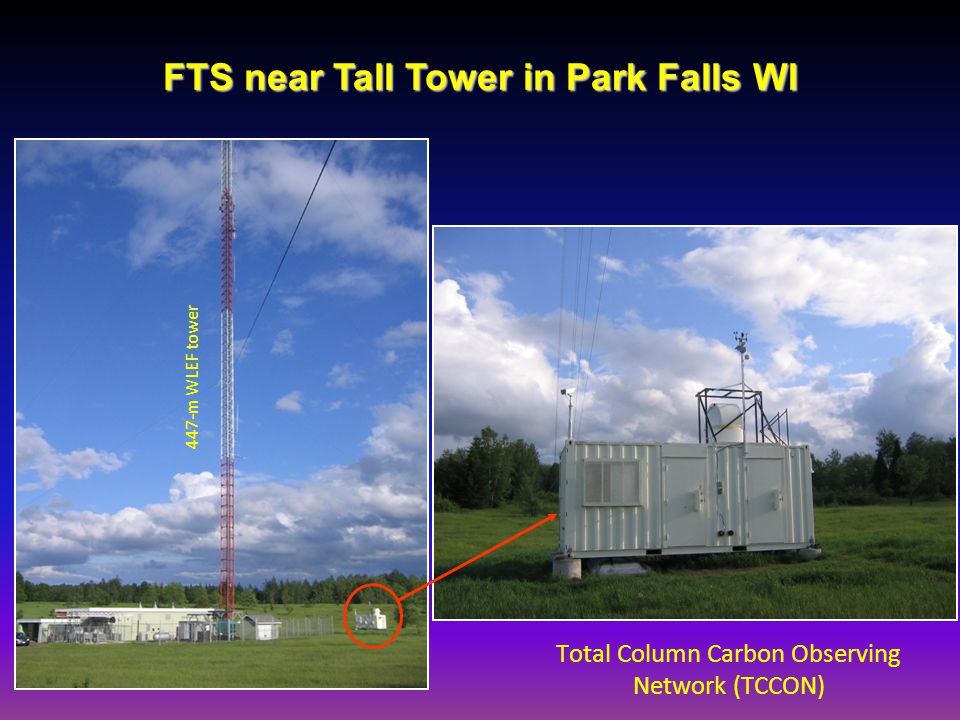 FTS near Tall Tower in Park Falls WI

447-m WLEF tower

Total Column Carbon Observing Network (TCCON)